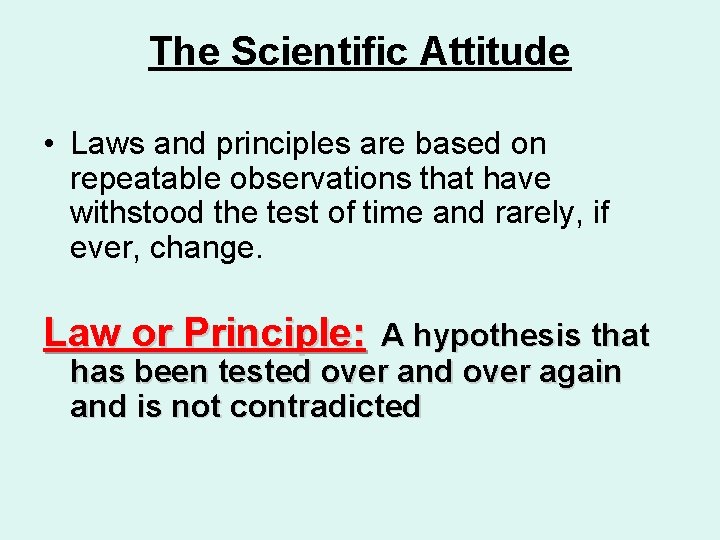 The Scientific Attitude

• Laws and principles are based on repeatable observations that have withstood the test of time and rarely, if ever, change.

Law or Principle: A hypothesis that has been tested over and over again and is not contradicted